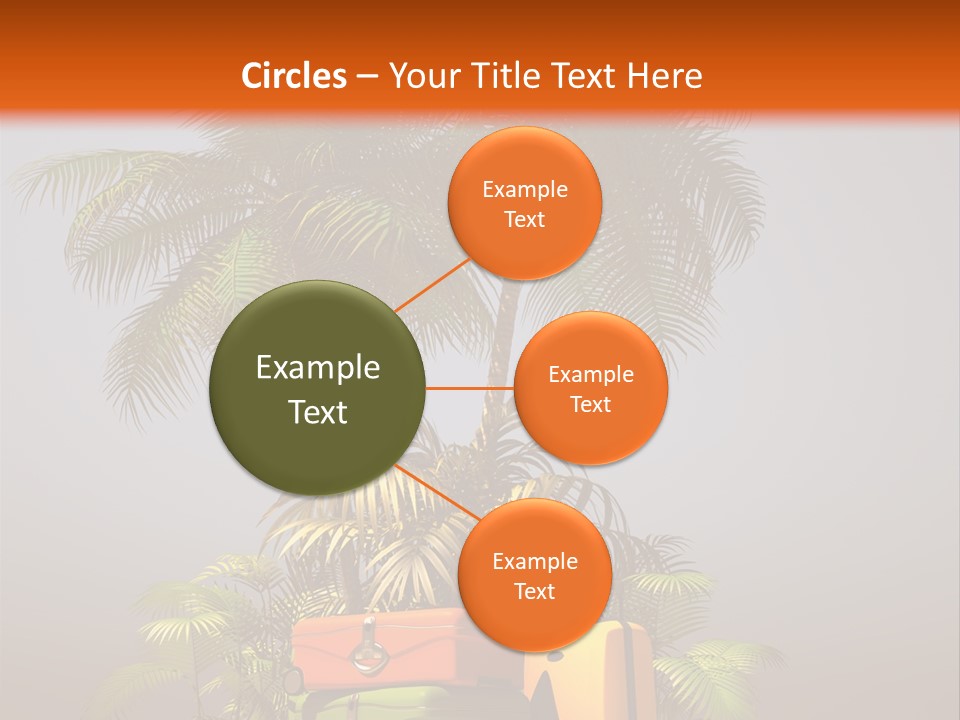 Circles – Your Title Text Here

Example Text

Example Text

Example Text

Example Text